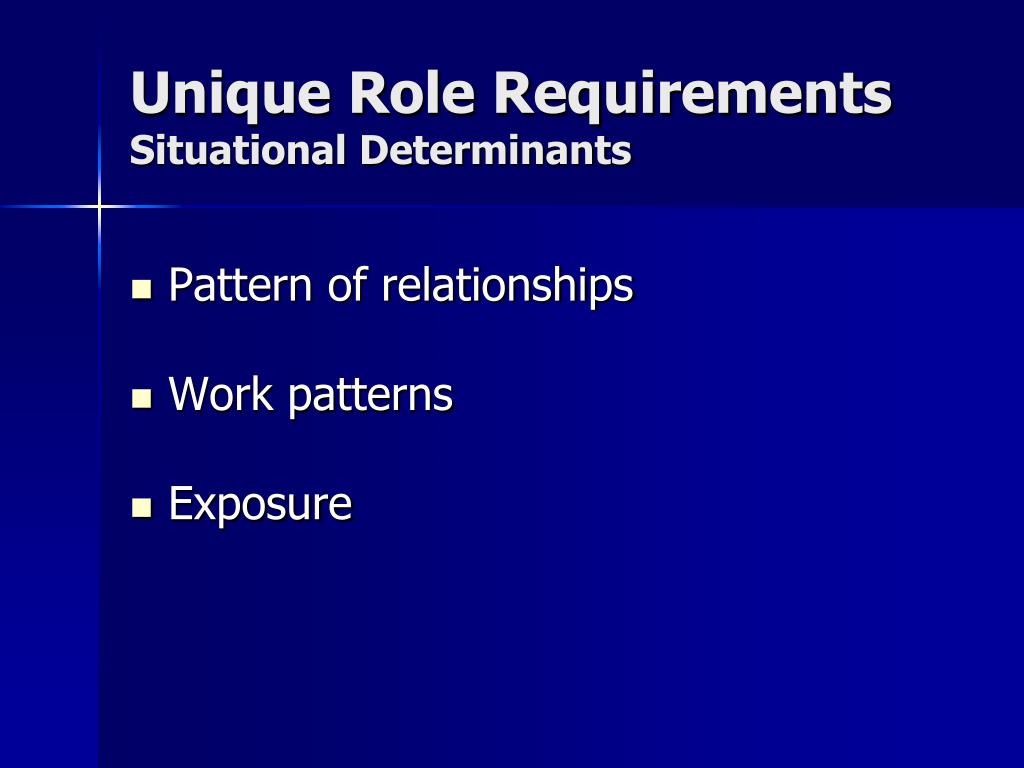 Unique Role Requirements
Situational Determinants

- Pattern of relationships
- Work patterns
- Exposure